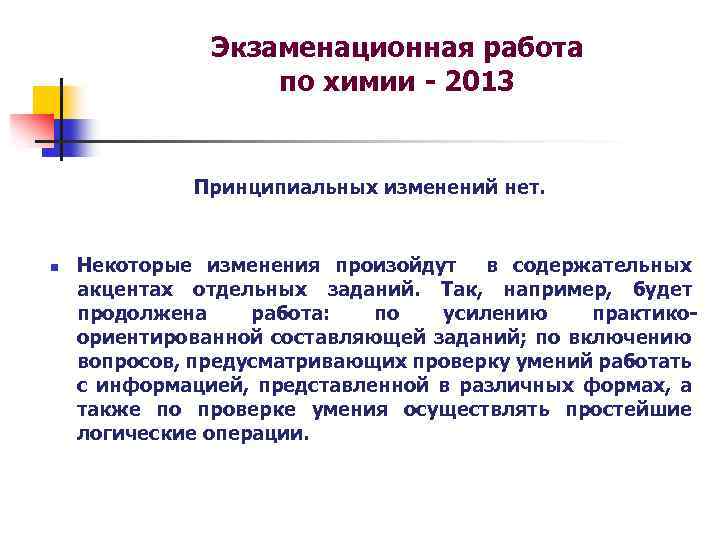 Экзаменационная работа по химии - 2013

Принципиальных изменений нет.

Некоторые изменения произойдут в содержательных акцентах отдельных заданий. Так, например, будет продолжена работа: по усилению практико-ориентированной составляющей заданий; по включению вопросов, предусматривающих проверку умений работать с информацией, представленной в различных формах, а также по проверке умения осуществлять простейшие логические операции.